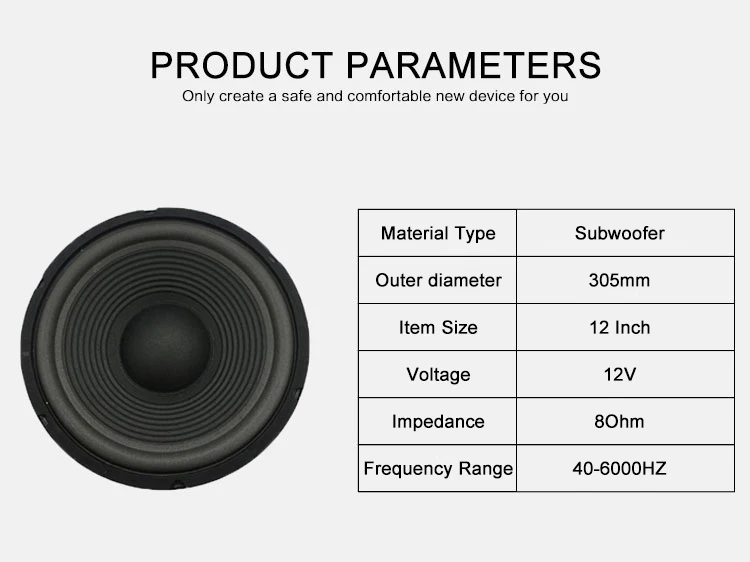 PRODUCT PARAMETERS
Only create a safe and comfortable new device for you

| Material Type | Subwoofer |
|---|---|
| Outer diameter | 305mm |
| Item Size | 12 Inch |
| Voltage | 12V |
| Impedance | 8Ohm |
| Frequency Range | 40-6000HZ |